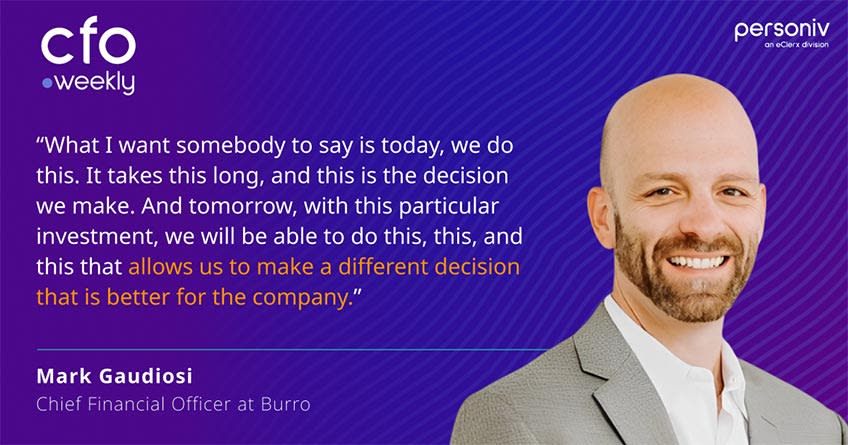 cfo
weekly

personiv
an eClerx division

“What I want somebody to say is today, we do this. It takes this long, and this is the decision we make. And tomorrow, with this particular investment, we will be able to do this, this, and this that allows us to make a different decision that is better for the company.”

Mark Gaudiosi
Chief Financial Officer at Burro